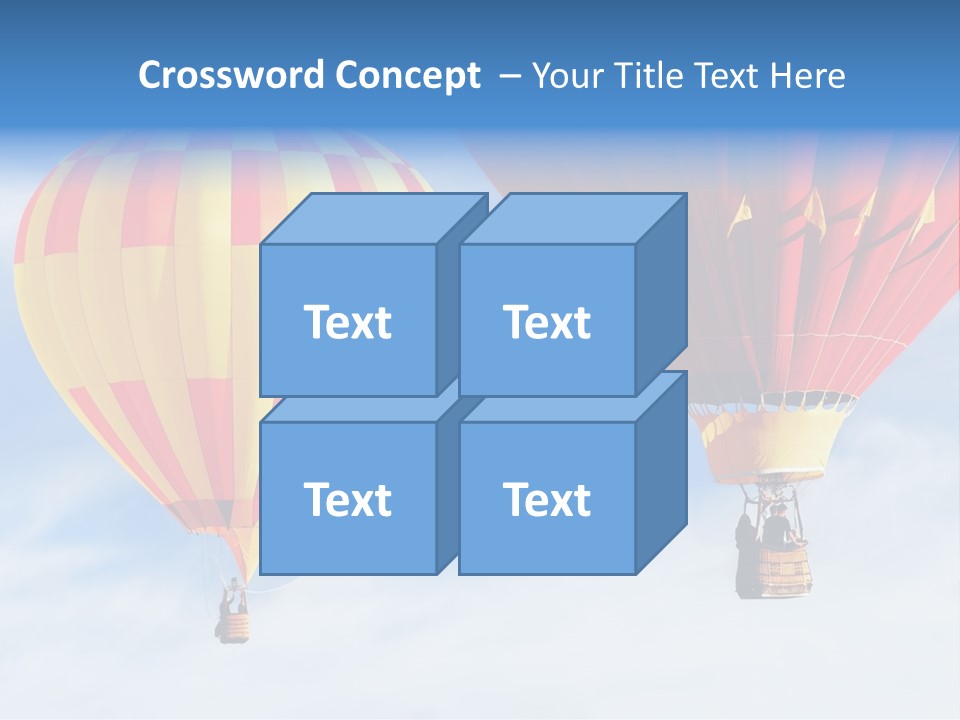 Crossword Concept – Your Title Text Here

Text

Text

Text

Text